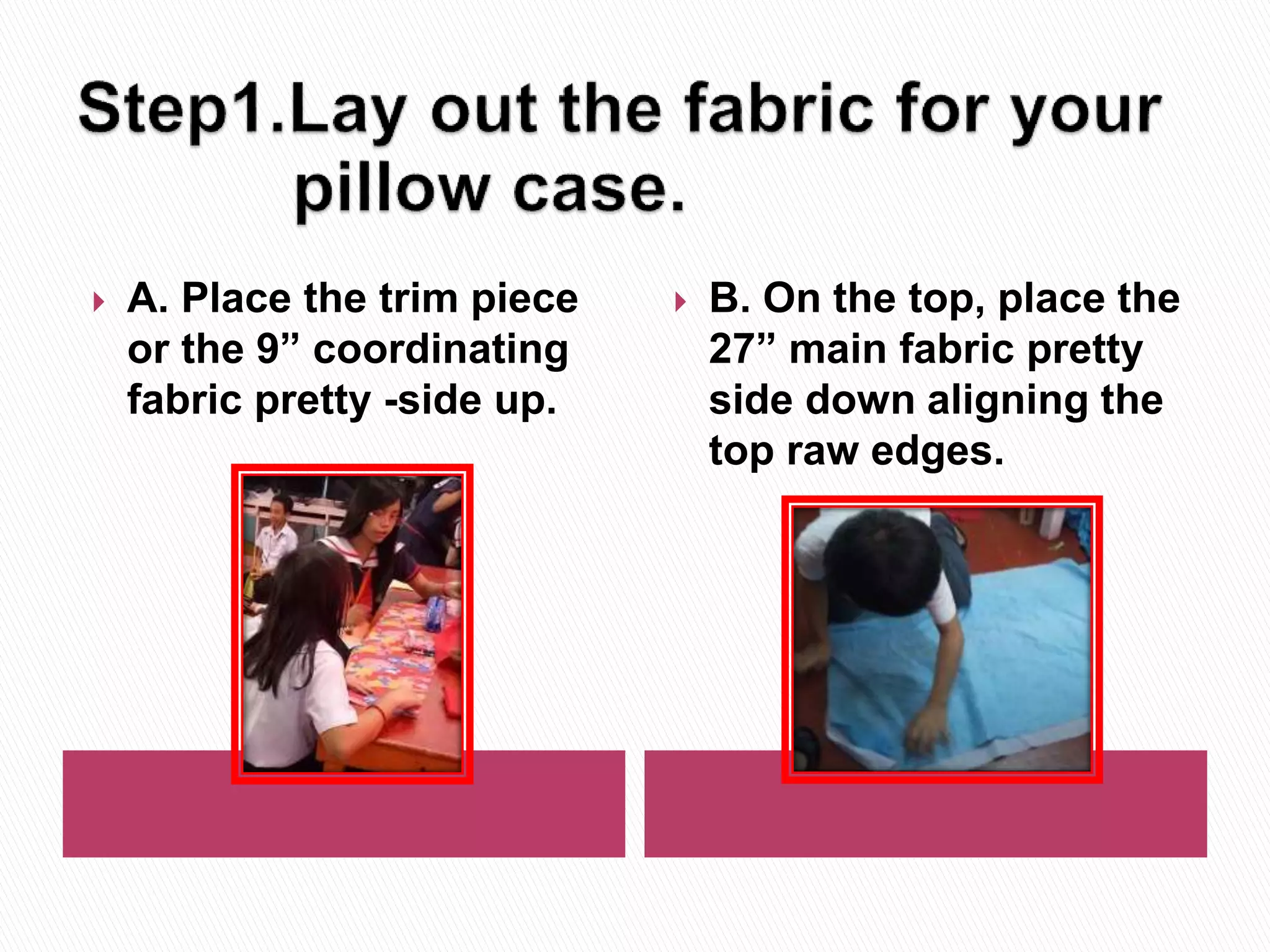 Step1.Lay out the fabric for your pillow case.

A. Place the trim piece or the 9” coordinating fabric pretty -side up.

B. On the top, place the 27” main fabric pretty side down aligning the top raw edges.